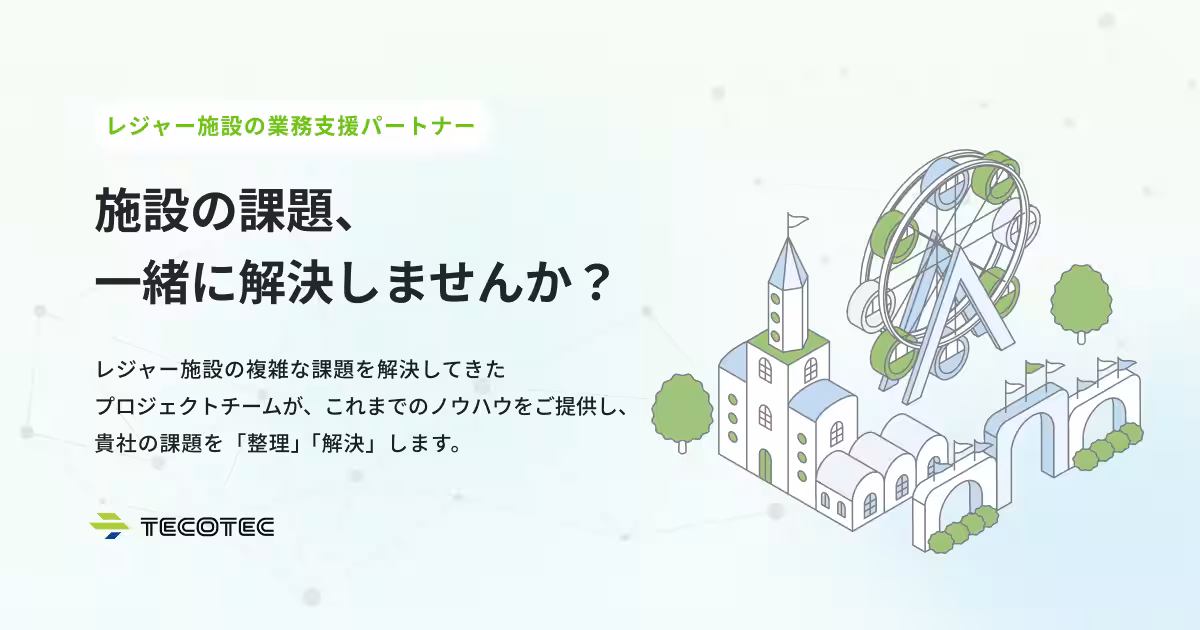 レジャー施設の業務支援パートナー

施設の課題、
一緒に解決しませんか？

レジャー施設の複雑な課題を解決してきた
プロジェクトチームが、これまでのノウハウをご提供し、
貴社の課題を「整理」「解決」します。

TECOTEC